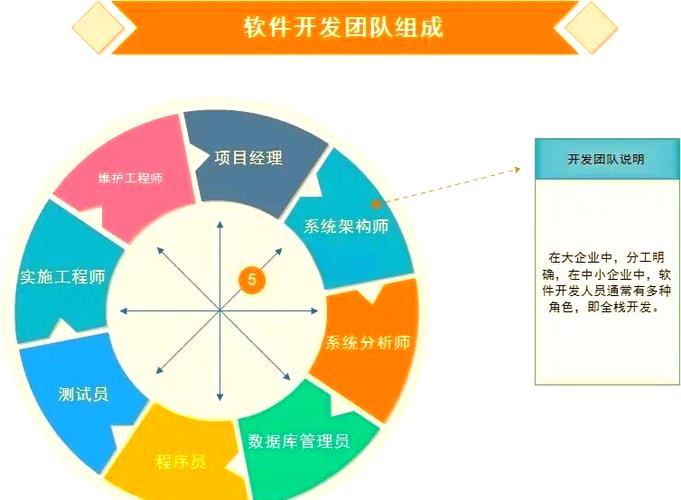 软件开发团队组成

项目经理
系统架构师
系统分析师
数据库管理员
程序员
测试员
实施工程师
维护工程师

5

开发团队说明

在大企业中，分工明确，在中小企业中，软件开发人员通常有多种角色，即全栈开发。